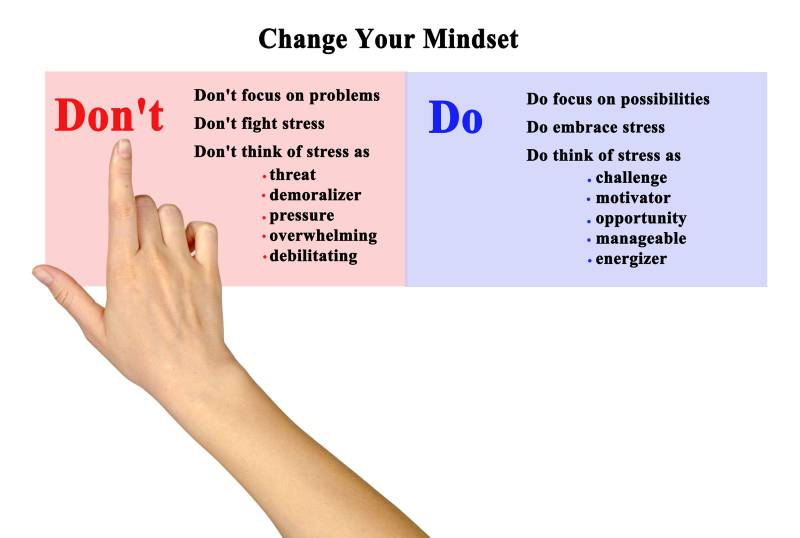 Change Your Mindset

Don't

Don't focus on problems
Don't fight stress
Don't think of stress as
• threat
• demoralizer
• pressure
• overwhelming
• debilitating

Do

Do focus on possibilities
Do embrace stress
Do think of stress as
• challenge
• motivator
• opportunity
• manageable
• energizer